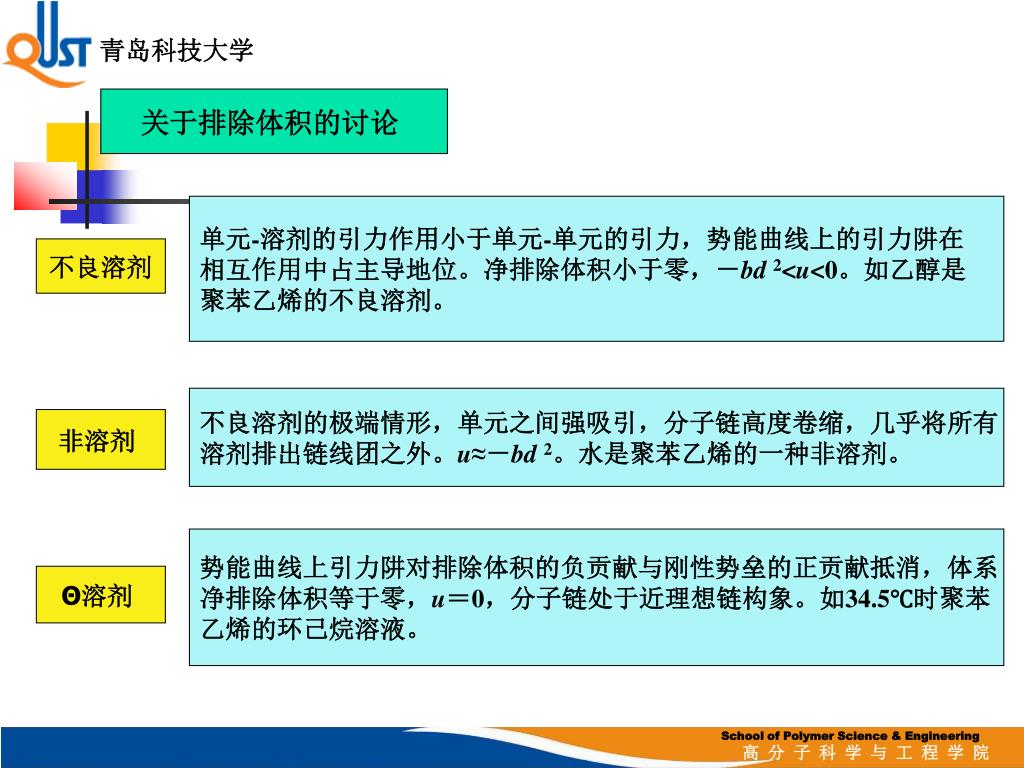 QUST 青岛科技大学

关于排除体积的讨论

不良溶剂

单元-溶剂的引力作用小于单元-单元的引力，势能曲线上的引力阱在相互作用中占主导地位。净排除体积小于零，$-bd^2<u<0$。如乙醇是聚苯乙烯的不良溶剂。

非溶剂

不良溶剂的极端情形，单元之间强吸引，分子链高度卷缩，几乎将所有溶剂排出链线团之外。$u\approx-bd^2$。水是聚苯乙烯的一种非溶剂。

Θ溶剂

势能曲线上引力阱对排除体积的负贡献与刚性势垒的正贡献抵消，体系净排除体积等于零，$u=0$，分子链处于近理想链构象。如34.5℃时聚苯乙烯的环己烷溶液。

School of Polymer Science & Engineering
高 分 子 科 学 与 工 程 学 院